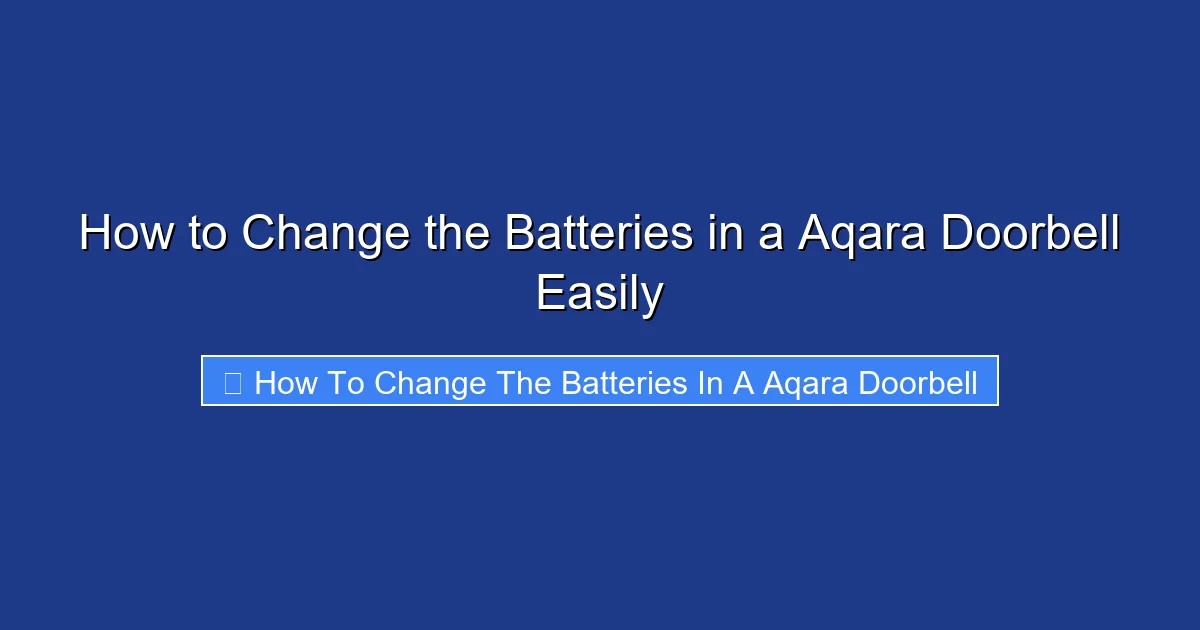 How to Change the Batteries in a Aqara Doorbell Easily

How To Change The Batteries In A Aqara Doorbell